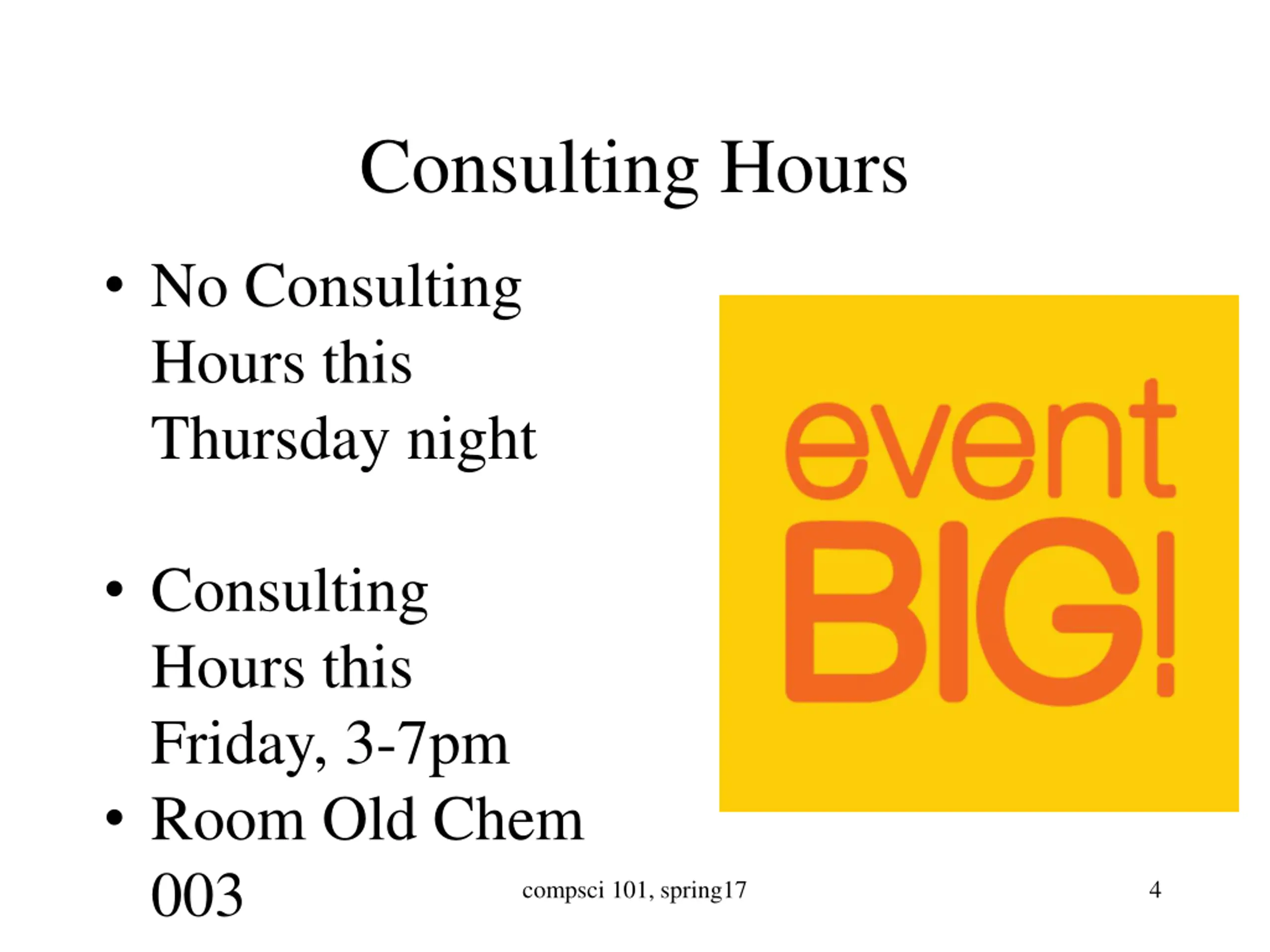 Consulting Hours

• No Consulting Hours this Thursday night

• Consulting Hours this Friday, 3-7pm

• Room Old Chem 003

event BIG!

compsci 101, spring17

4